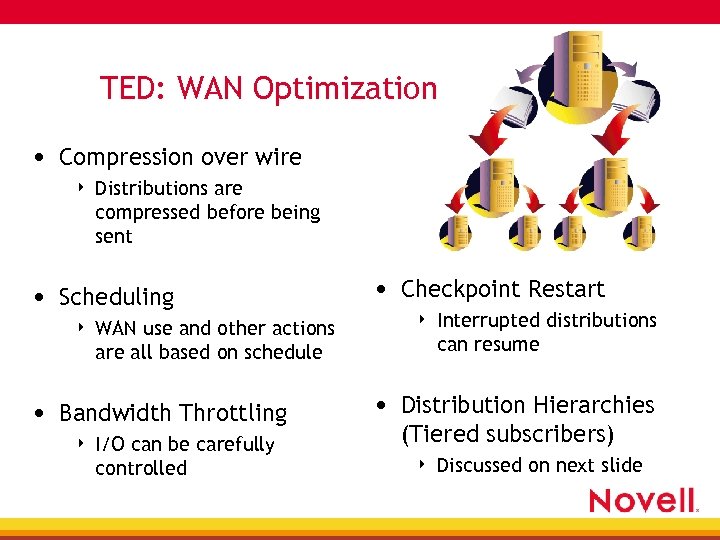 TED: WAN Optimization

• Compression over wire
‣ Distributions are compressed before being sent

• Scheduling
‣ WAN use and other actions are all based on schedule

• Bandwidth Throttling
‣ I/O can be carefully controlled

• Checkpoint Restart
‣ Interrupted distributions can resume

• Distribution Hierarchies (Tiered subscribers)
‣ Discussed on next slide

Novell.